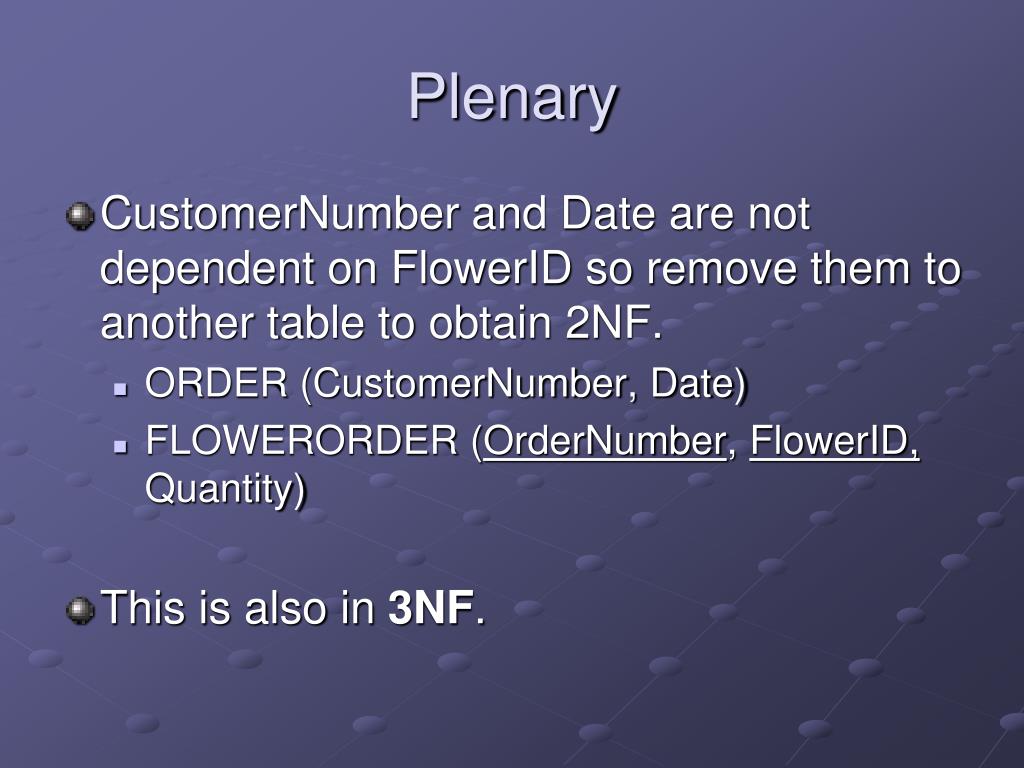 Plenary

CustomerNumber and Date are not dependent on FlowerID so remove them to another table to obtain 2NF.

ORDER (CustomerNumber, Date)

FLOWERORDER (OrderNumber, FlowerID, Quantity)

This is also in 3NF.